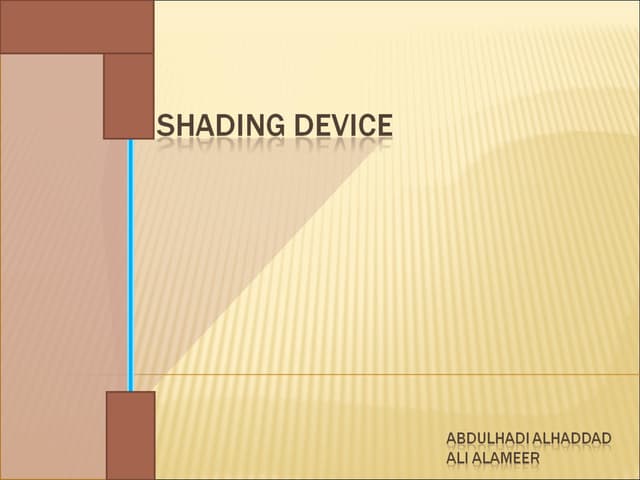 SHADING DEVICE

ABDULHADI ALHADDAD
ALI ALAMEER